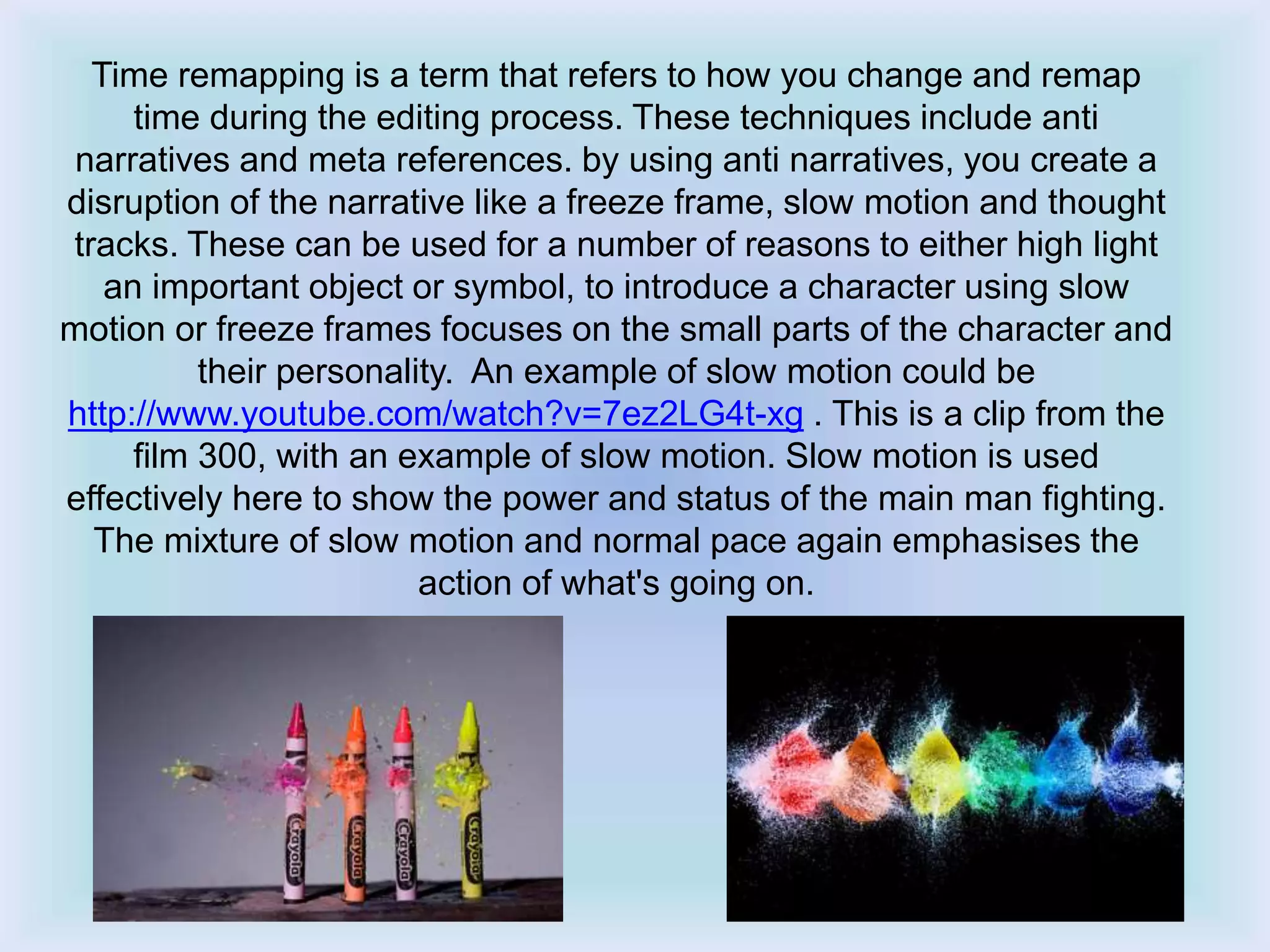 Time remapping is a term that refers to how you change and remap time during the editing process. These techniques include anti narratives and meta references. by using anti narratives, you create a disruption of the narrative like a freeze frame, slow motion and thought tracks. These can be used for a number of reasons to either high light an important object or symbol, to introduce a character using slow motion or freeze frames focuses on the small parts of the character and their personality. An example of slow motion could be http://www.youtube.com/watch?v=7ez2LG4t-xg . This is a clip from the film 300, with an example of slow motion. Slow motion is used effectively here to show the power and status of the main man fighting. The mixture of slow motion and normal pace again emphasises the action of what's going on.

Crayola Crayola Crayola Crayola